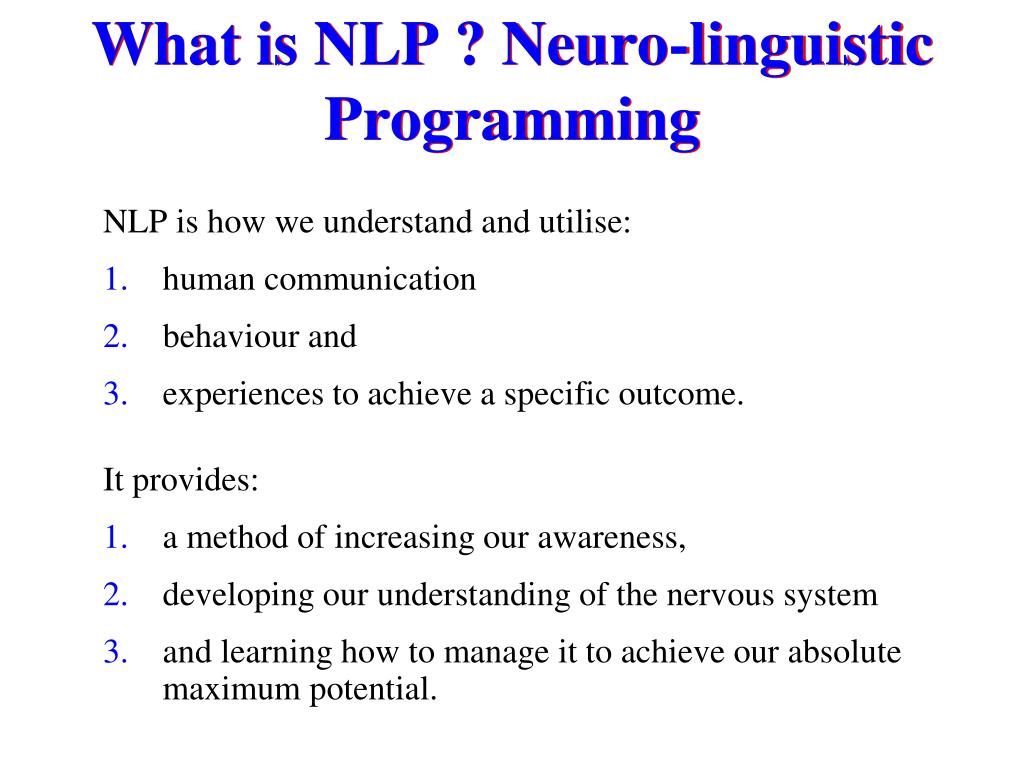 What is NLP ? Neuro-linguistic Programming

NLP is how we understand and utilise:
1. human communication
2. behaviour and
3. experiences to achieve a specific outcome.

It provides:
1. a method of increasing our awareness,
2. developing our understanding of the nervous system
3. and learning how to manage it to achieve our absolute maximum potential.